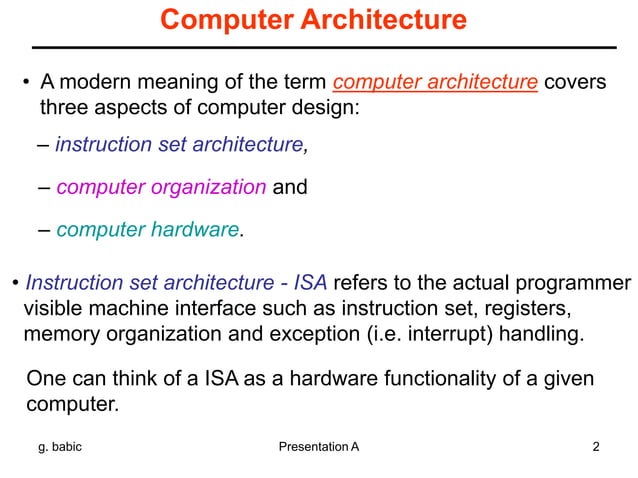 Computer Architecture

• A modern meaning of the term computer architecture covers three aspects of computer design:

– instruction set architecture,

– computer organization and

– computer hardware.

• Instruction set architecture - ISA refers to the actual programmer visible machine interface such as instruction set, registers, memory organization and exception (i.e. interrupt) handling.

One can think of a ISA as a hardware functionality of a given computer.

g. babic

Presentation A

2